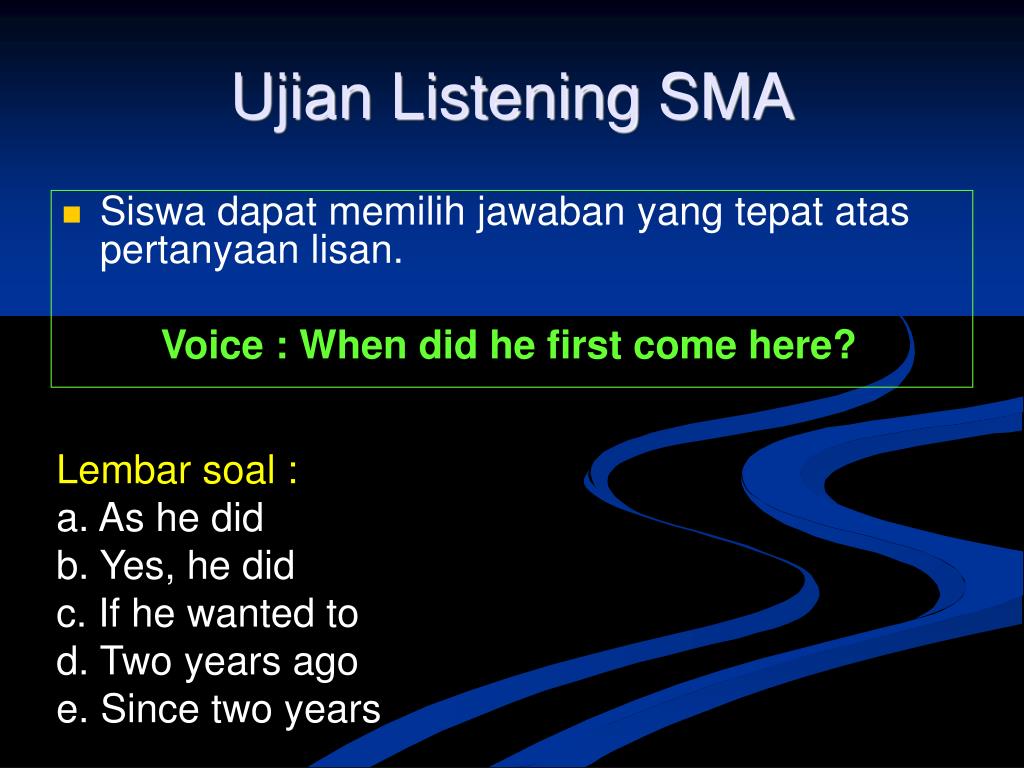 Ujian Listening SMA

Siswa dapat memilih jawaban yang tepat atas pertanyaan lisan.

Voice : When did he first come here?

Lembar soal :
a. As he did
b. Yes, he did
c. If he wanted to
d. Two years ago
e. Since two years